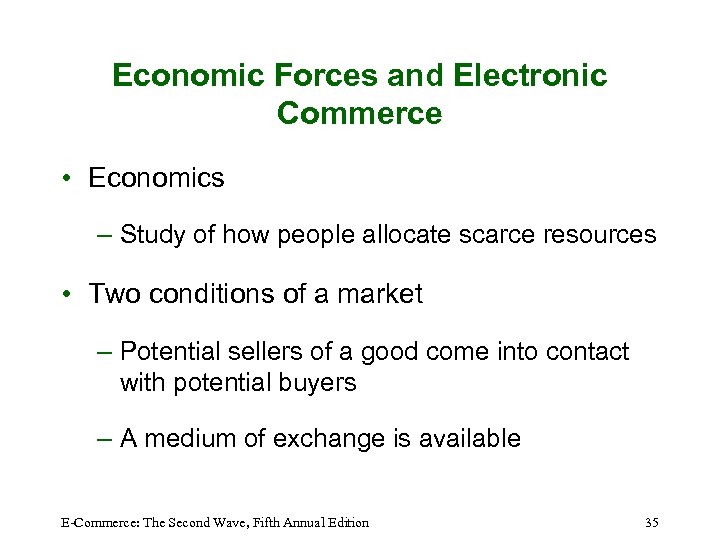 Economic Forces and Electronic Commerce

• Economics

– Study of how people allocate scarce resources

• Two conditions of a market

– Potential sellers of a good come into contact with potential buyers

– A medium of exchange is available

E-Commerce: The Second Wave, Fifth Annual Edition

35